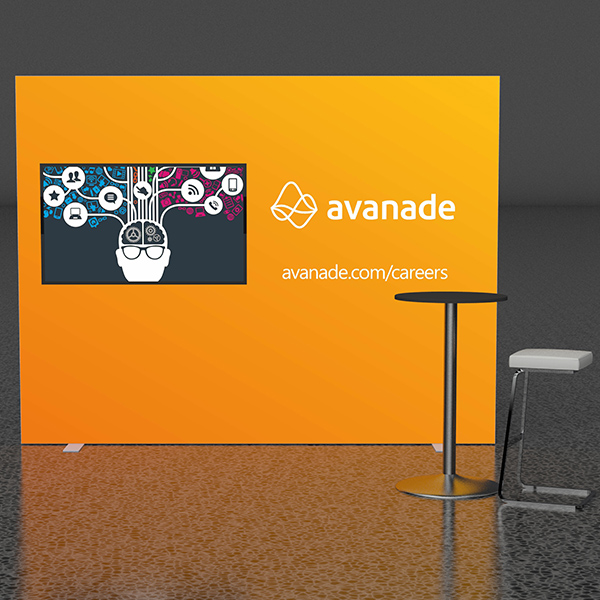 avanade

avanade.com/careers